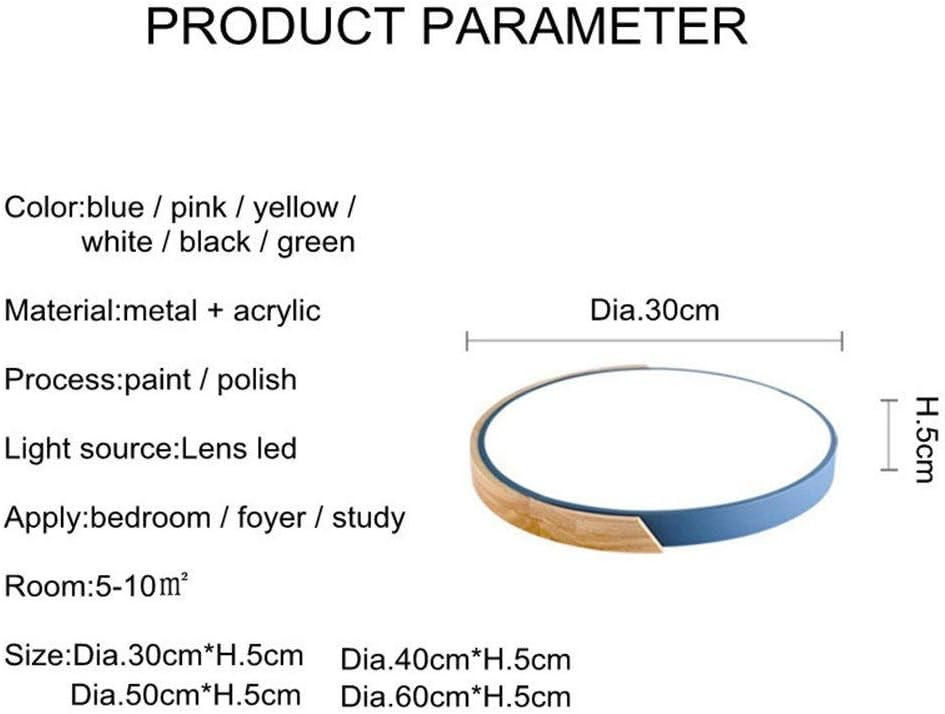 PRODUCT PARAMETER

Color:blue / pink / yellow / white / black / green

Material:metal + acrylic

Process:paint / polish

Light source:Lens led

Apply:bedroom / foyer / study

Room:5-10㎡

Size:Dia.30cm*H.5cm Dia.40cm*H.5cm
Dia.50cm*H.5cm Dia.60cm*H.5cm

Dia.30cm

H.5cm